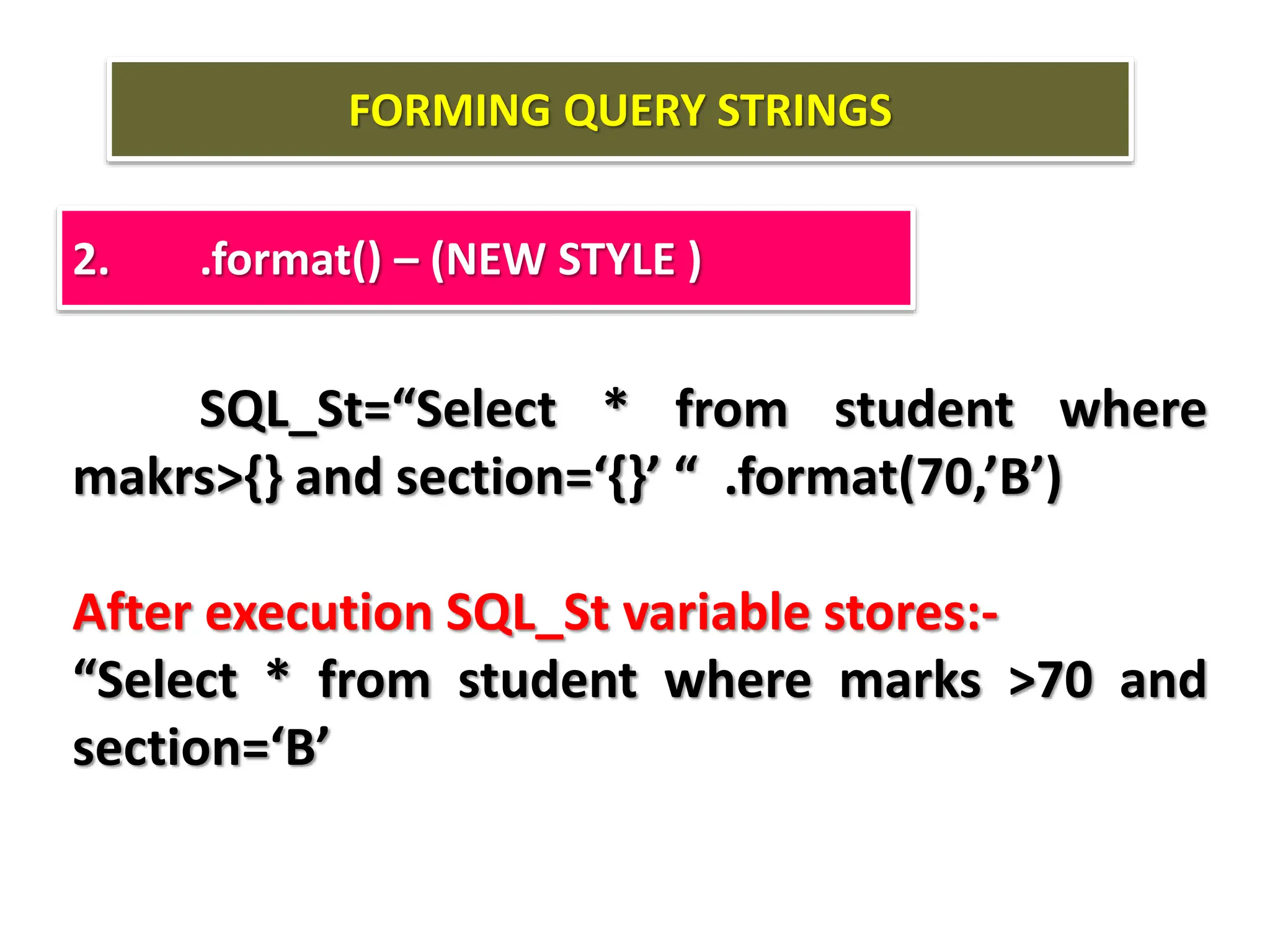 FORMING QUERY STRINGS

2. .format() – (NEW STYLE )

SQL_St=“Select * from student where makrs>{} and section=‘{}’ “ .format(70,’B’)

After execution SQL_St variable stores:-

“Select * from student where marks >70 and section=‘B’